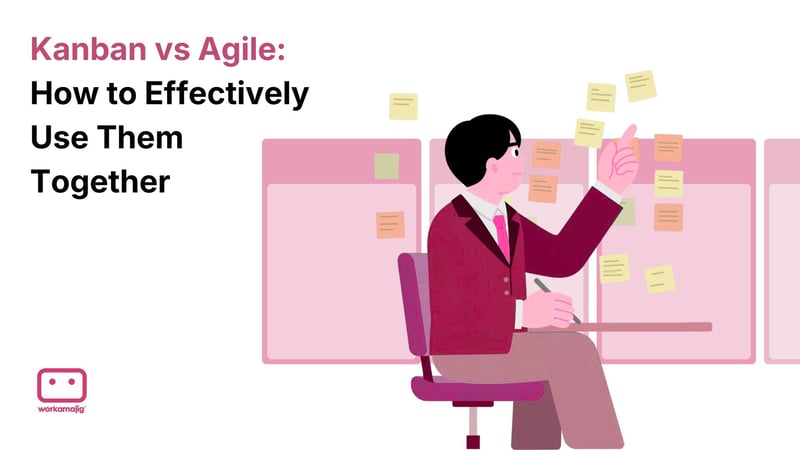 Kanban vs Agile:
How to Effectively Use Them Together

workamajig